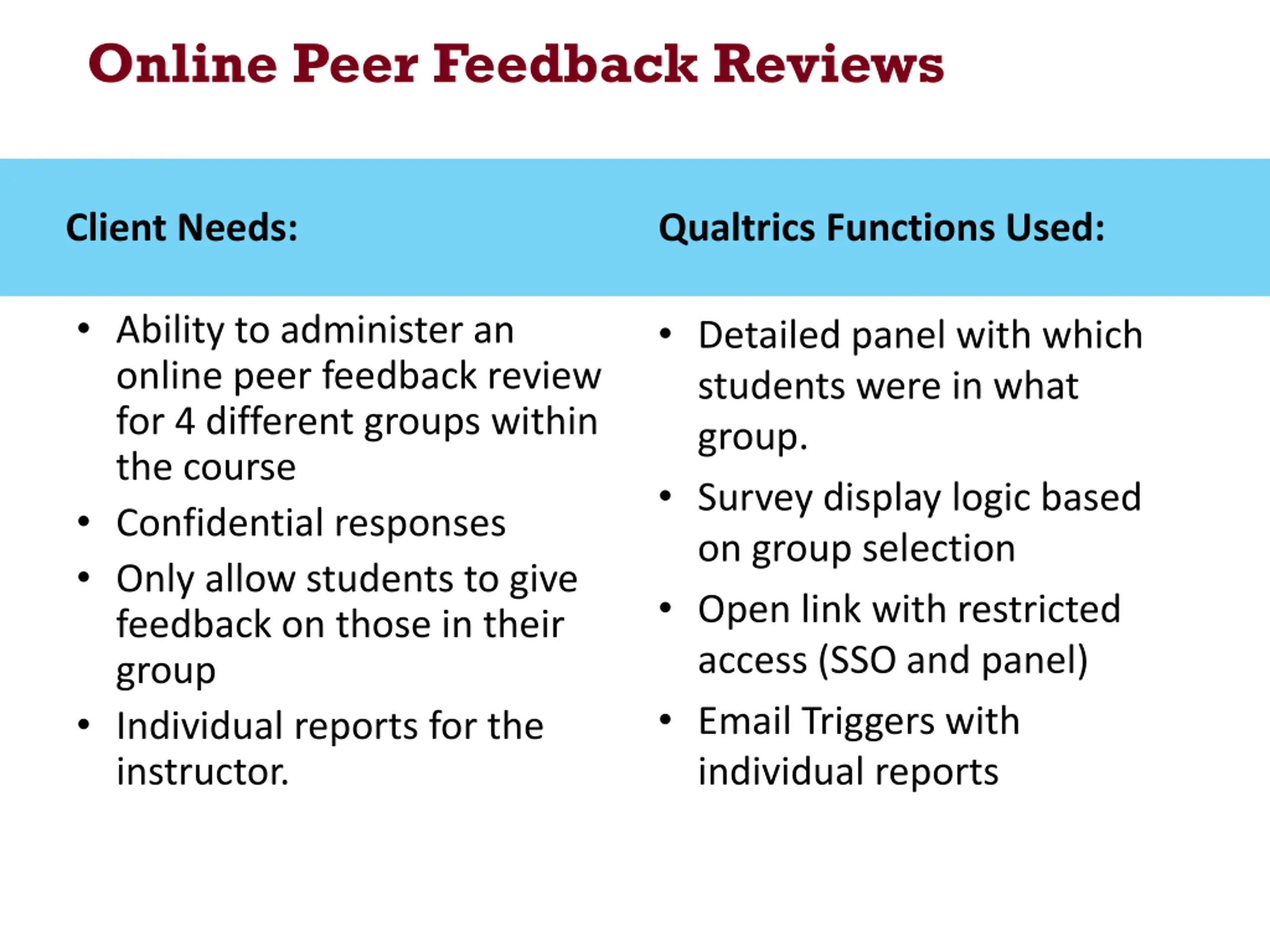 Online Peer Feedback Reviews

Client Needs:

• Ability to administer an online peer feedback review for 4 different groups within the course
• Confidential responses
• Only allow students to give feedback on those in their group
• Individual reports for the instructor.

Qualtrics Functions Used:

• Detailed panel with which students were in what group.
• Survey display logic based on group selection
• Open link with restricted access (SSO and panel)
• Email Triggers with individual reports